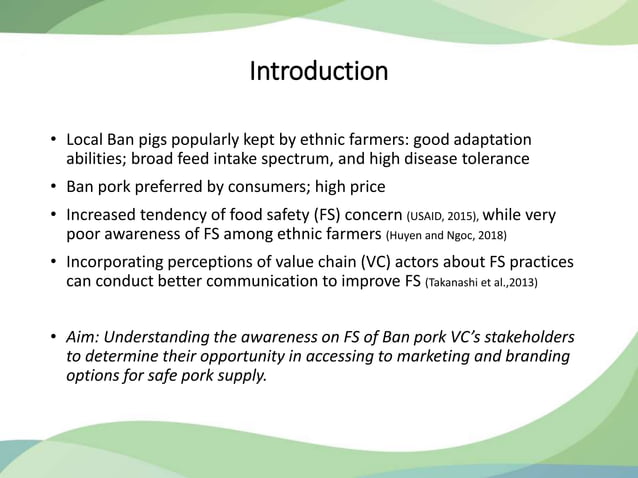 Introduction

• Local Ban pigs popularly kept by ethnic farmers: good adaptation abilities; broad feed intake spectrum, and high disease tolerance

• Ban pork preferred by consumers; high price

• Increased tendency of food safety (FS) concern (USAID, 2015), while very poor awareness of FS among ethnic farmers (Huyen and Ngoc, 2018)

• Incorporating perceptions of value chain (VC) actors about FS practices can conduct better communication to improve FS (Takanashi et al.,2013)

• Aim: Understanding the awareness on FS of Ban pork VC's stakeholders to determine their opportunity in accessing to marketing and branding options for safe pork supply.